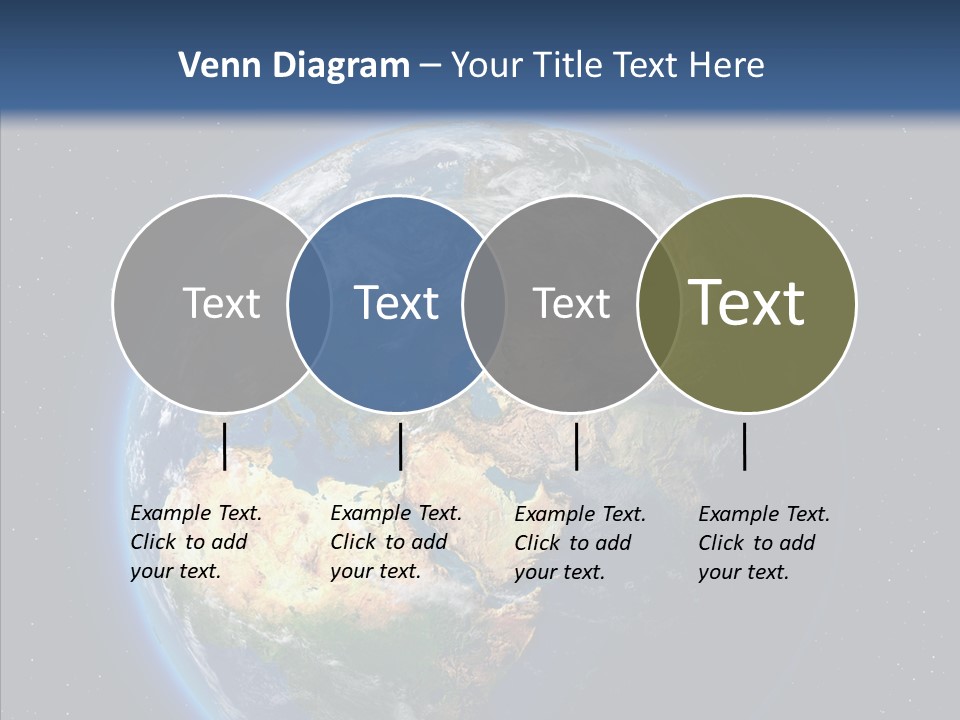 Venn Diagram – Your Title Text Here

Text

Text

Text

Text

Example Text. Click to add your text.

Example Text. Click to add your text.

Example Text. Click to add your text.

Example Text. Click to add your text.